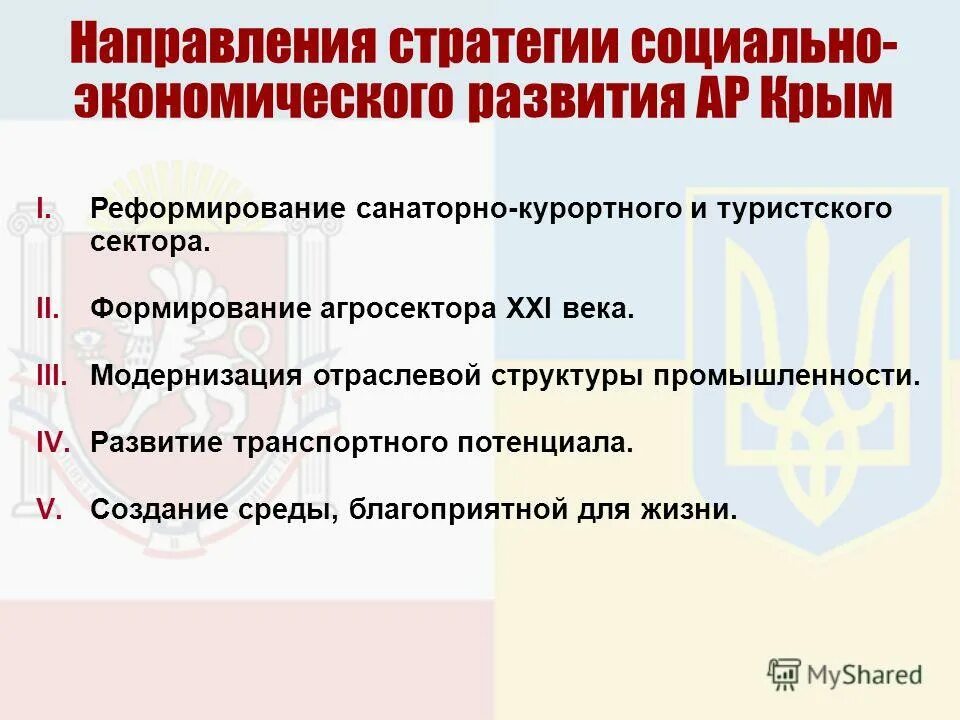 Направления стратегии социально-экономического развития АР Крым

I. Реформирование санаторно-курортного и туристского сектора.

II. Формирование агросектора XXI века.

III. Модернизация отраслевой структуры промышленности.

IV. Развитие транспортного потенциала.

V. Создание среды, благоприятной для жизни.

MyShared